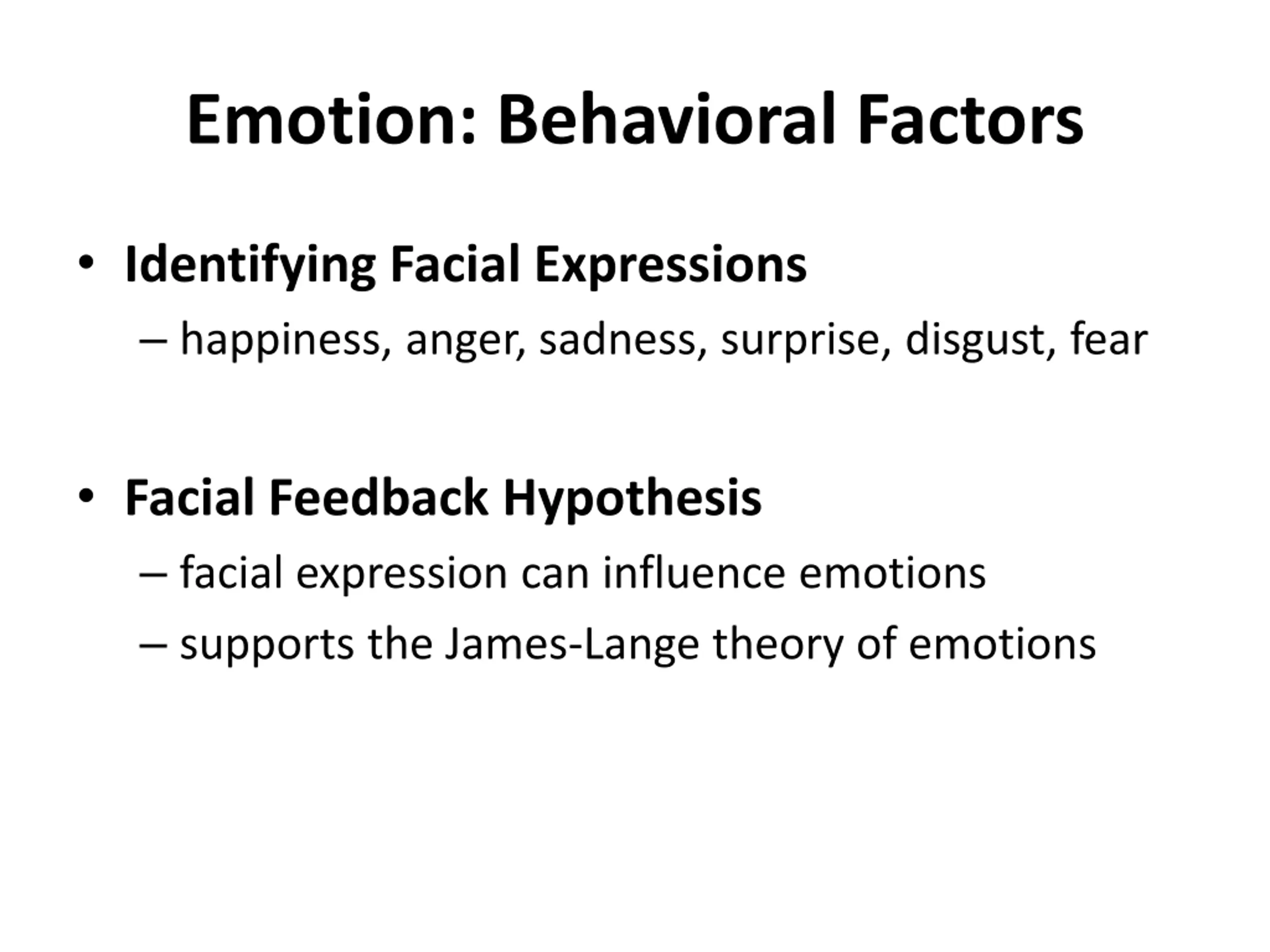 Emotion: Behavioral Factors

• Identifying Facial Expressions
– happiness, anger, sadness, surprise, disgust, fear

• Facial Feedback Hypothesis
– facial expression can influence emotions
– supports the James-Lange theory of emotions